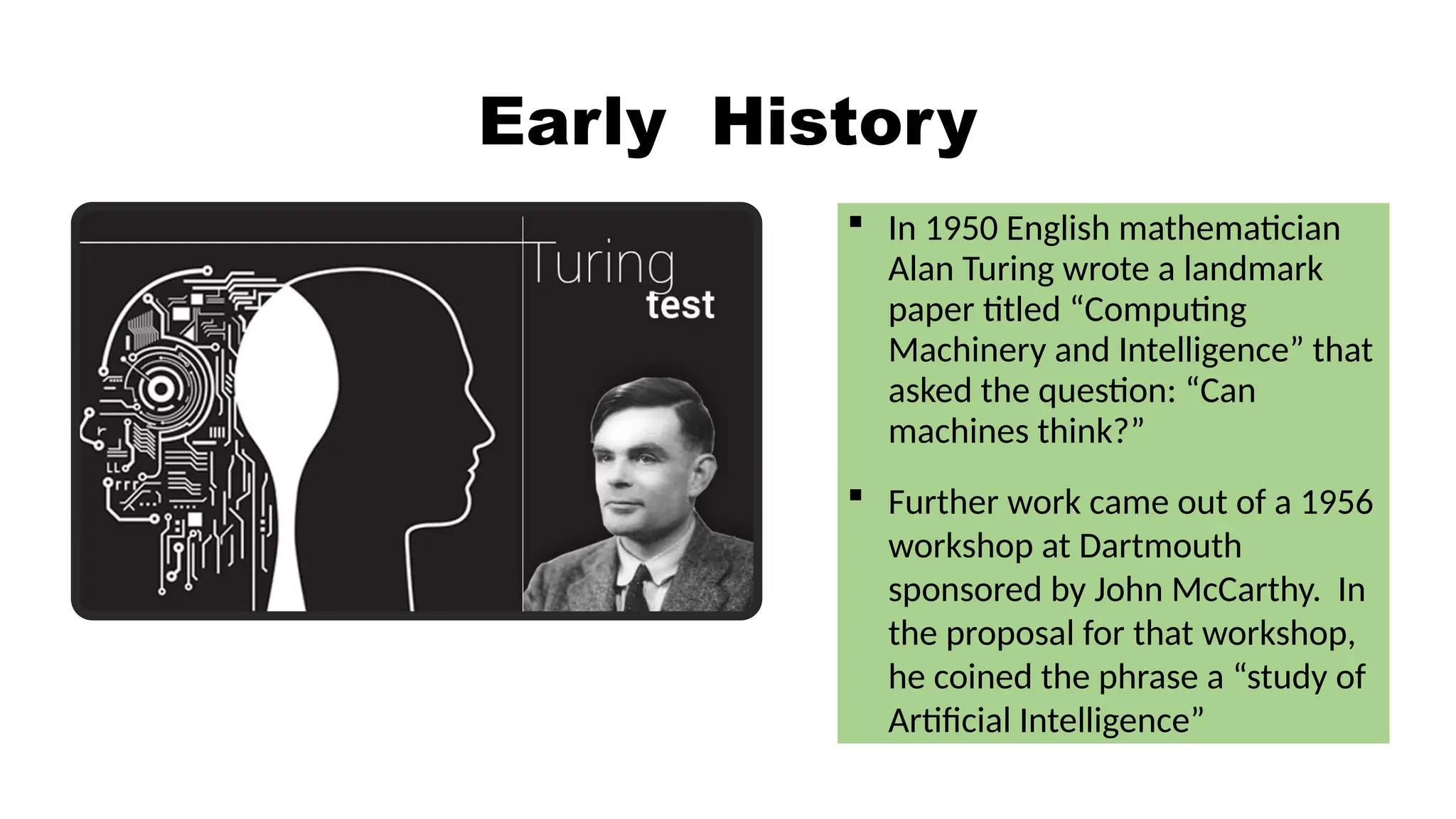 Early History

Turing test

▪ In 1950 English mathematician Alan Turing wrote a landmark paper titled “Computing Machinery and Intelligence” that asked the question: “Can machines think?”

▪ Further work came out of a 1956 workshop at Dartmouth sponsored by John McCarthy. In the proposal for that workshop, he coined the phrase a “study of Artificial Intelligence”